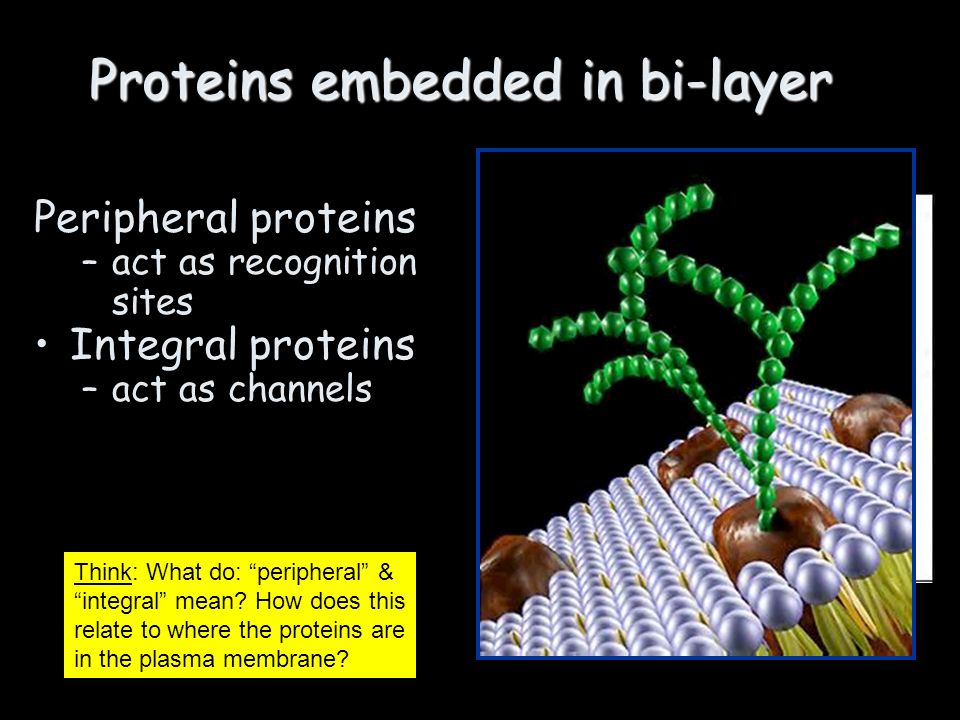 Proteins embedded in bi-layer

Peripheral proteins
– act as recognition sites
• Integral proteins
– act as channels

Think: What do: “peripheral” & “integral” mean? How does this relate to where the proteins are in the plasma membrane?